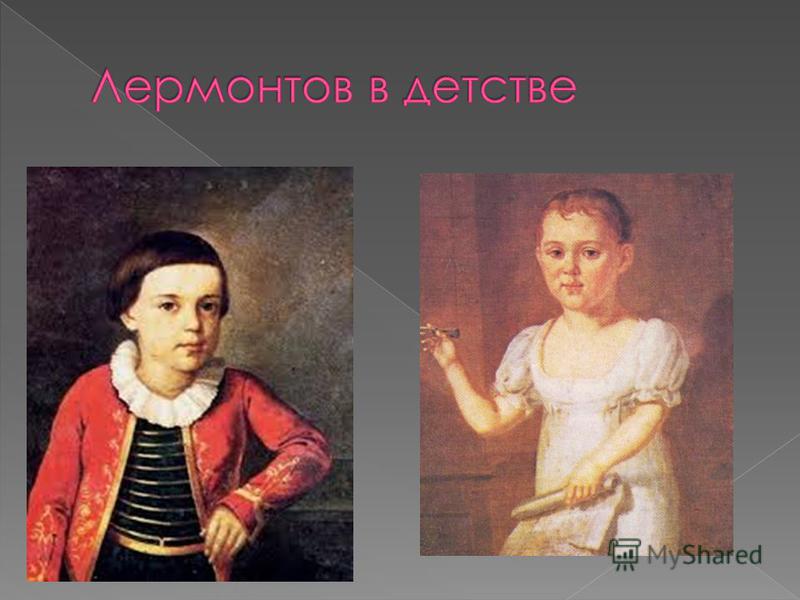 Лермонтов в детстве

MyShared